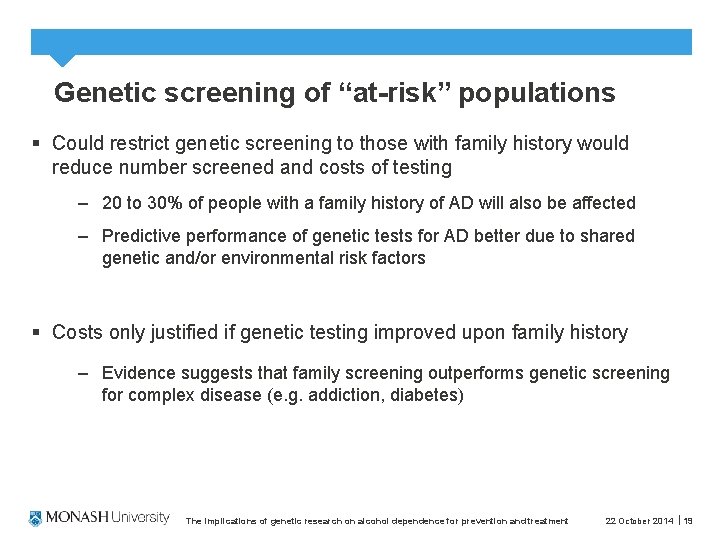 Genetic screening of “at-risk” populations

▪ Could restrict genetic screening to those with family history would reduce number screened and costs of testing

– 20 to 30% of people with a family history of AD will also be affected

– Predictive performance of genetic tests for AD better due to shared genetic and/or environmental risk factors

▪ Costs only justified if genetic testing improved upon family history

– Evidence suggests that family screening outperforms genetic screening for complex disease (e.g. addiction, diabetes)

MONASH University The implications of genetic research on alcohol dependence for prevention and treatment 22 October 2014 | 19